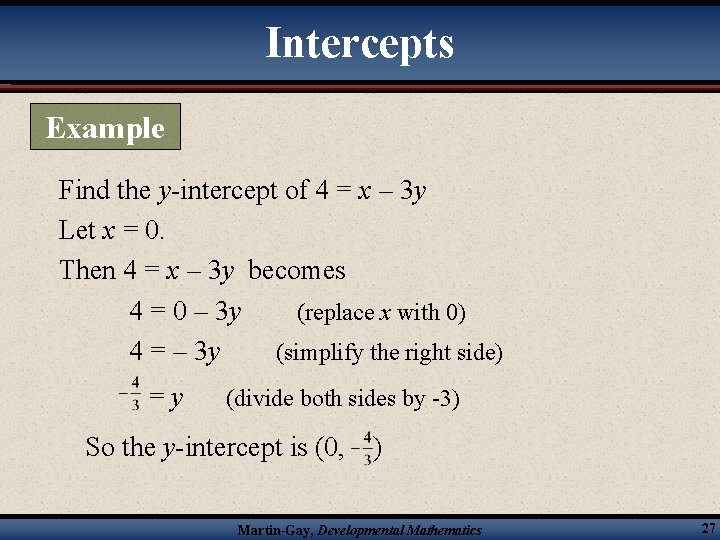 Intercepts

Example

Find the $y$-intercept of $4 = x - 3y$

Let $x = 0$.

Then $4 = x - 3y$ becomes

$4 = 0 - 3y$ (replace $x$ with 0)

$4 = -3y$ (simplify the right side)

$-\frac{4}{3} = y$ (divide both sides by -3)

So the $y$-intercept is $(0, -\frac{4}{3})$

Martin-Gay, Developmental Mathematics

27